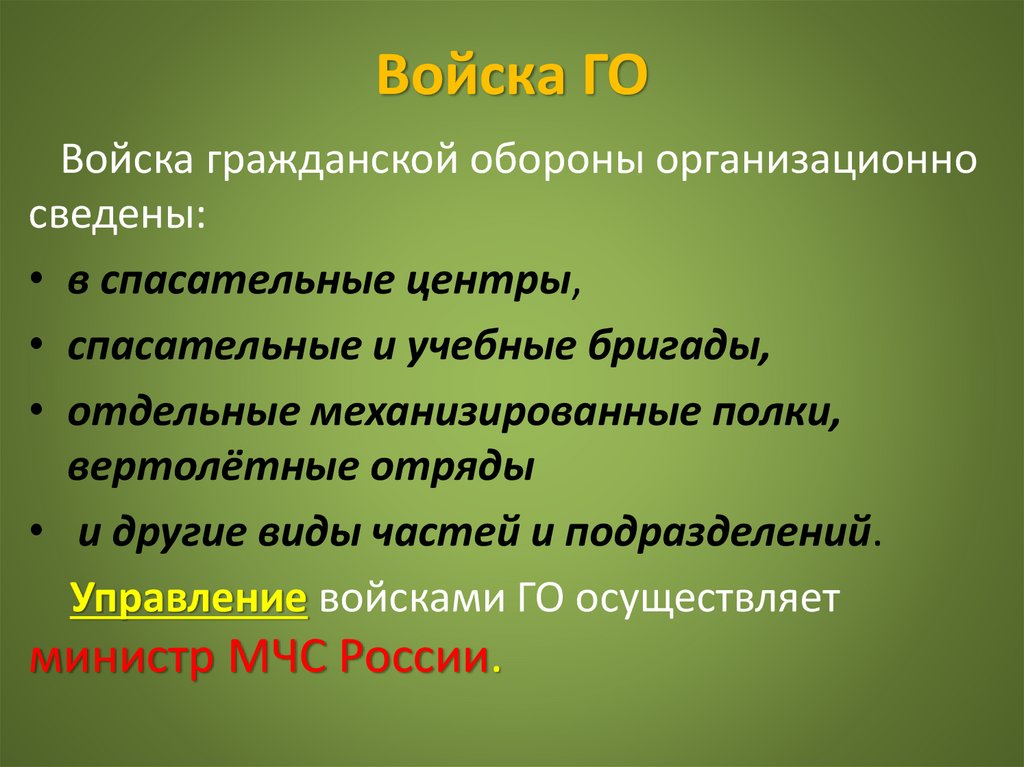 Войска ГО

Войска гражданской обороны организационно сведены:

• в спасательные центры,
• спасательные и учебные бригады,
• отдельные механизированные полки, вертолётные отряды
• и другие виды частей и подразделений.

Управление войсками ГО осуществляет министр МЧС России.